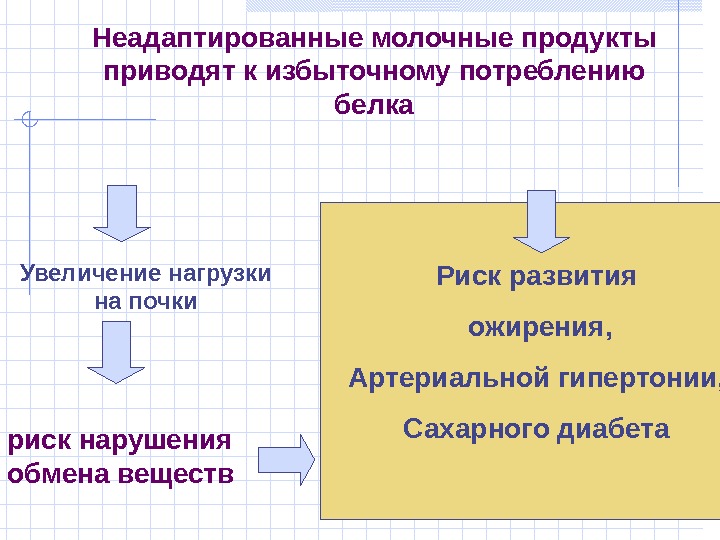 Неадаптированные молочные продукты приводят к избыточному потреблению белка

Увеличение нагрузки на почки

риск нарушения обмена веществ

Риск развития

ожирения,

Артериальной гипертонии,

Сахарного диабета